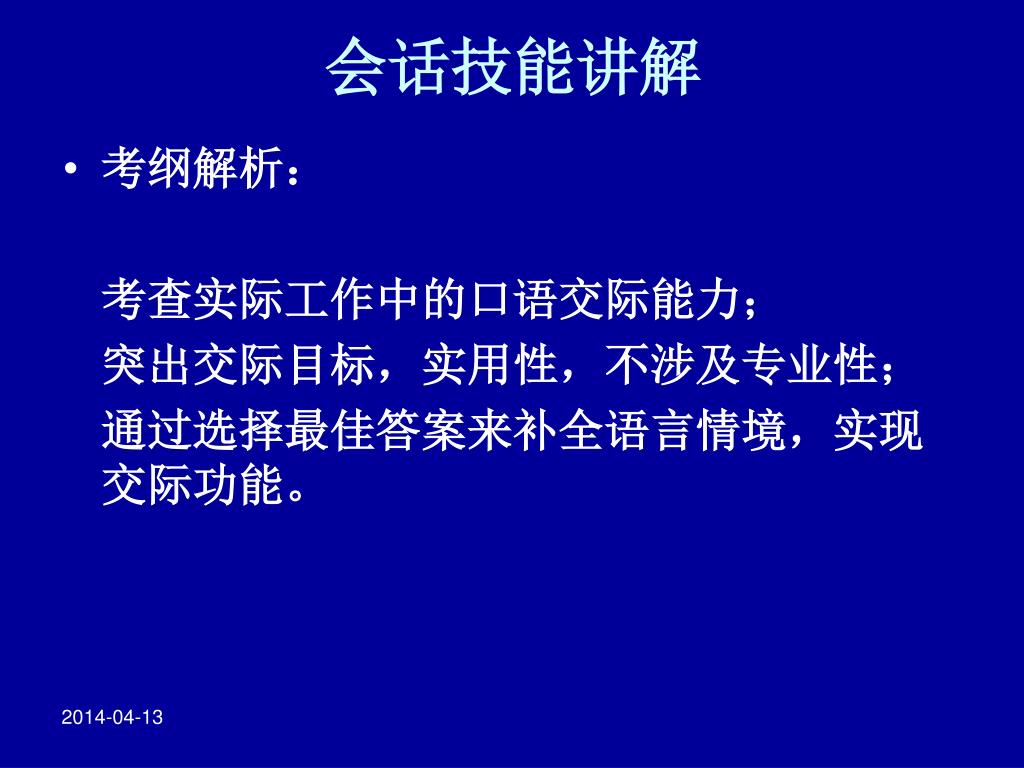 会话技能讲解

• 考纲解析：

考查实际工作中的口语交际能力；

突出交际目标，实用性，不涉及专业性；

通过选择最佳答案来补全语言情境，实现交际功能。

2014-04-13